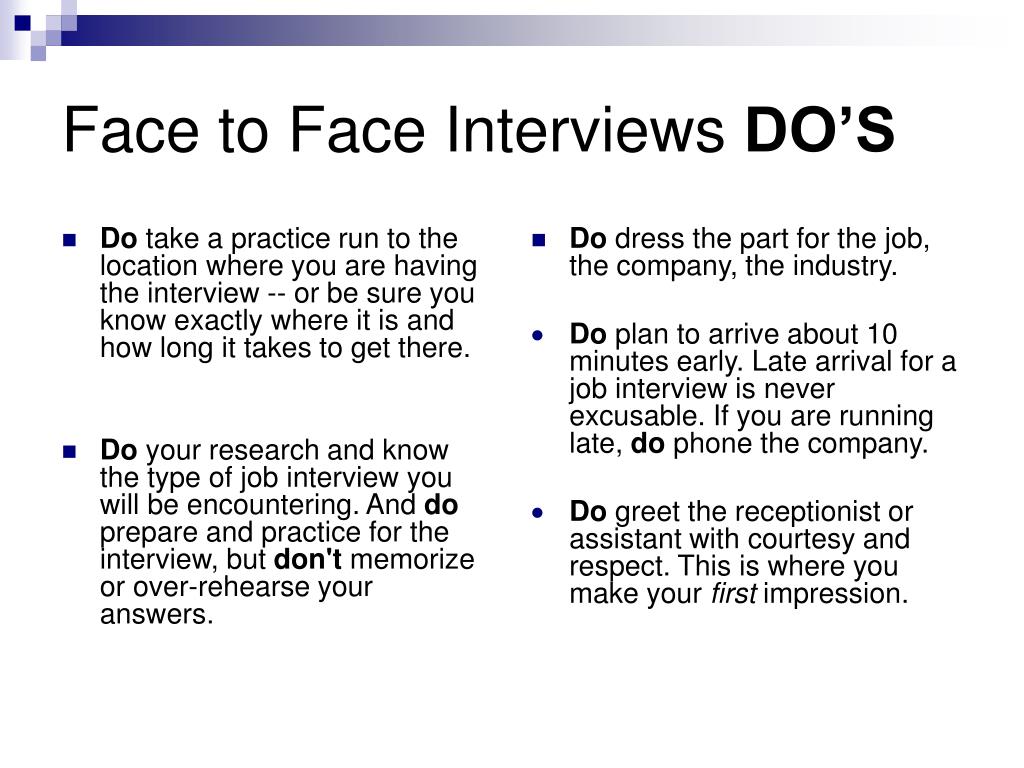 Face to Face Interviews DO’S

- Do take a practice run to the location where you are having the interview -- or be sure you know exactly where it is and how long it takes to get there.

- Do your research and know the type of job interview you will be encountering. And do prepare and practice for the interview, but don't memorize or over-rehearse your answers.

- Do dress the part for the job, the company, the industry.

- Do plan to arrive about 10 minutes early. Late arrival for a job interview is never excusable. If you are running late, do phone the company.

- Do greet the receptionist or assistant with courtesy and respect. This is where you make your first impression.